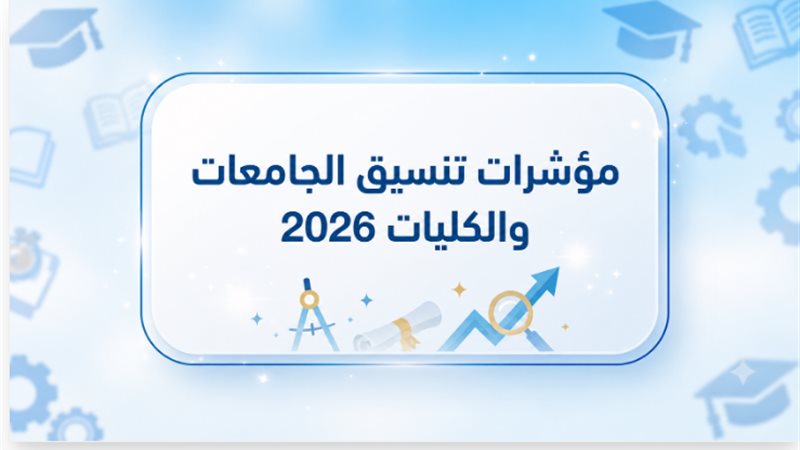 مؤشرات تنسيق الجامعات والكليات 2026